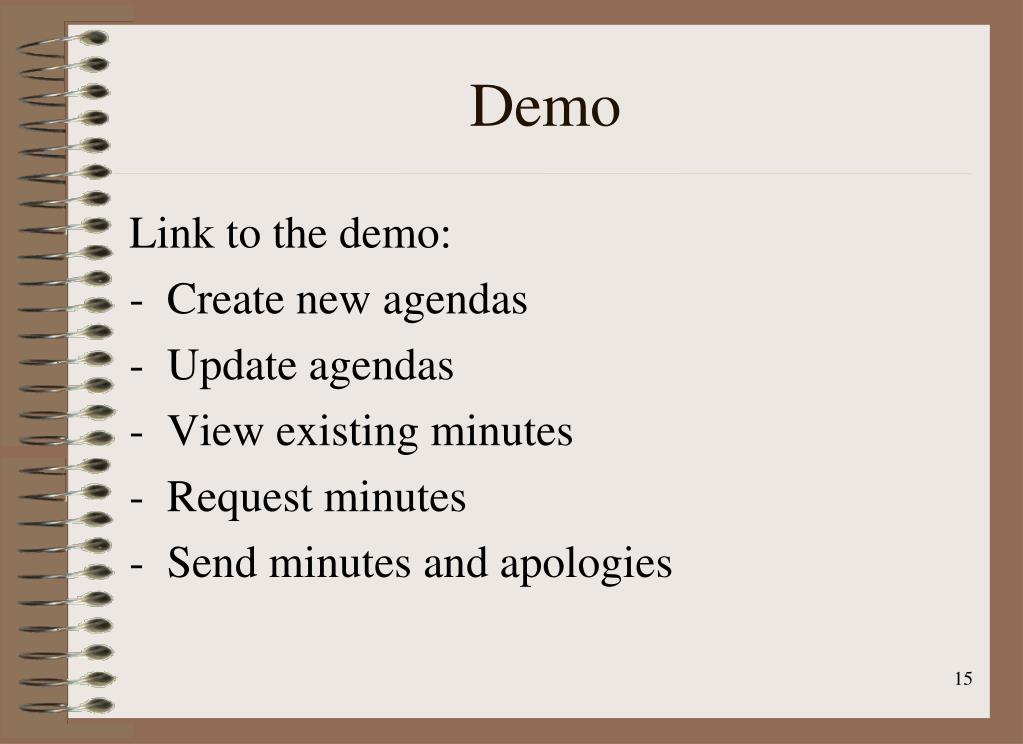 Demo

Link to the demo:
- Create new agendas
- Update agendas
- View existing minutes
- Request minutes
- Send minutes and apologies

15